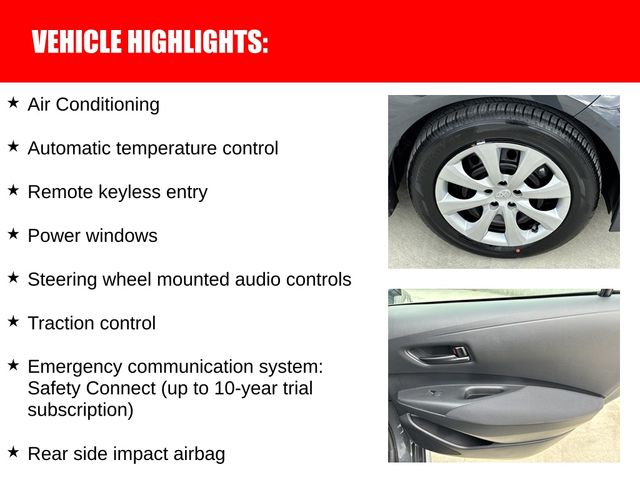 VEHICLE HIGHLIGHTS:

★ Air Conditioning

★ Automatic temperature control

★ Remote keyless entry

★ Power windows

★ Steering wheel mounted audio controls

★ Traction control

★ Emergency communication system: Safety Connect (up to 10-year trial subscription)

★ Rear side impact airbag